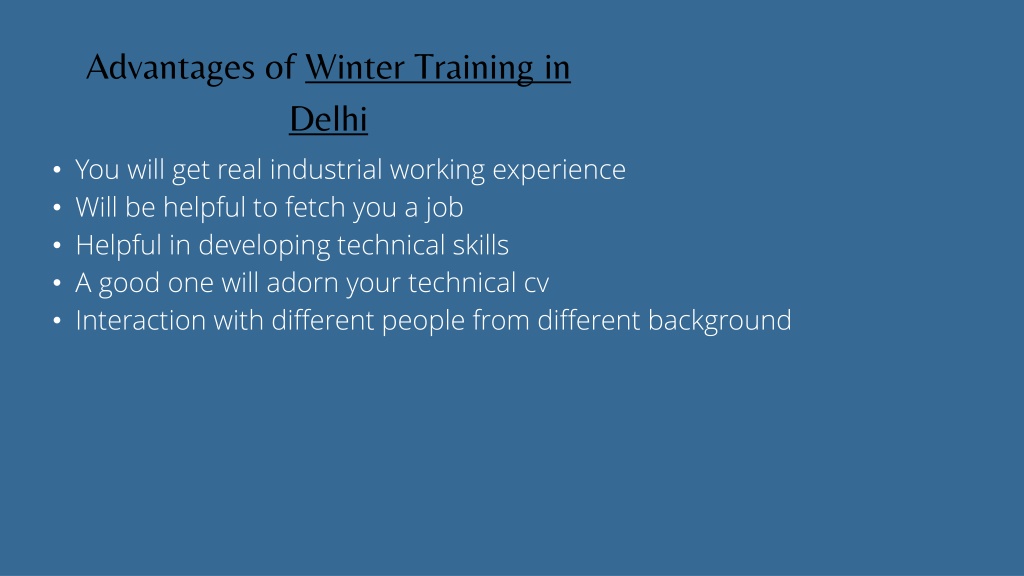 Advantages of Winter Training in Delhi

• You will get real industrial working experience
• Will be helpful to fetch you a job
• Helpful in developing technical skills
• A good one will adorn your technical cv
• Interaction with different people from different background